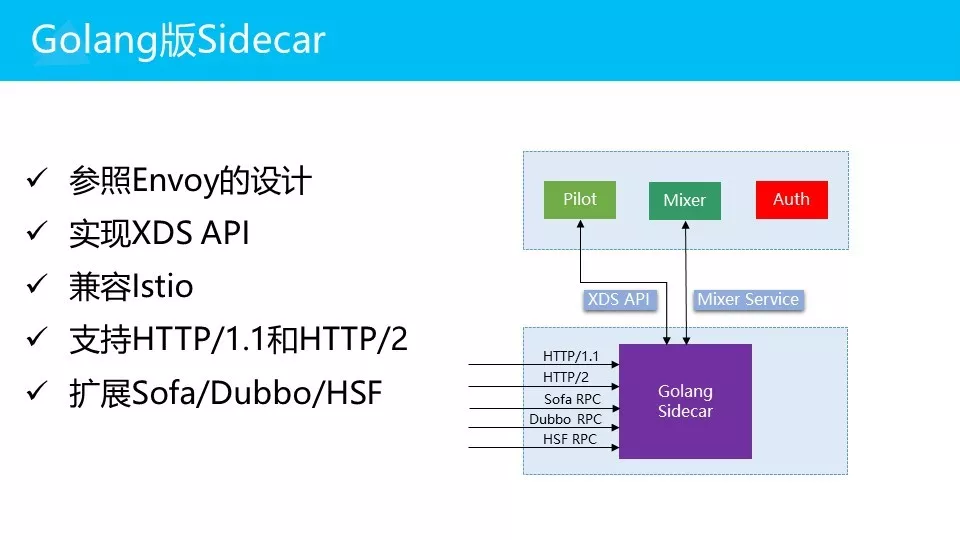 Golang版Sidecar

✓ 参照Envoy的设计
✓ 实现XDS API
✓ 兼容Istio
✓ 支持HTTP/1.1和HTTP/2
✓ 扩展Sofa/Dubbo/HSF

Pilot
Mixer
Auth
XDS API
Mixer Service
HTTP/1.1
HTTP/2
Sofa RPC
Dubbo RPC
HSF RPC
Golang Sidecar